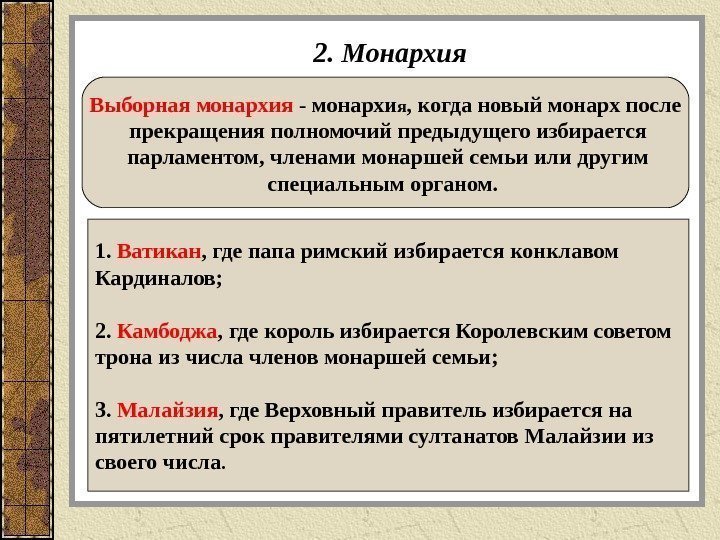 2. Монархия

Выборная монархия - монархия, когда новый монарх после прекращения полномочий предыдущего избирается парламентом, членами монаршей семьи или другим специальным органом.

1. Ватикан, где папа римский избирается конклавом Кардиналов;

2. Камбоджа, где король избирается Королевским советом трона из числа членов монаршей семьи;

3. Малайзия, где Верховный правитель избирается на пятилетний срок правителями султанатов Малайзии из своего числа.